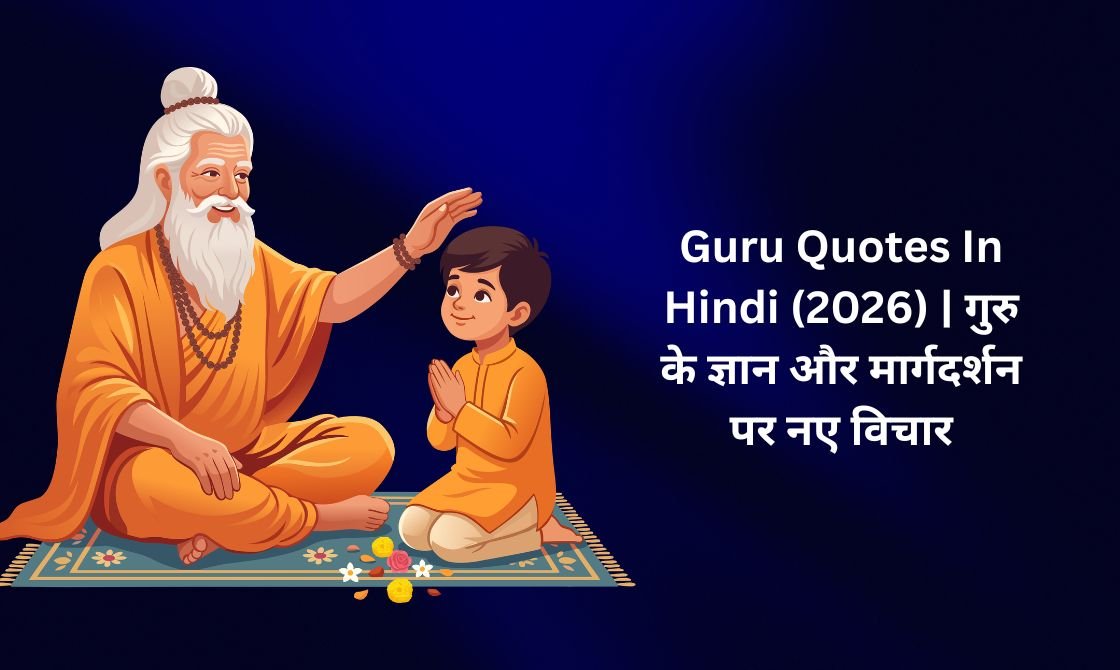 Guru Quotes In Hindi (2026) | गुरु के ज्ञान और मार्गदर्शन पर नए विचार